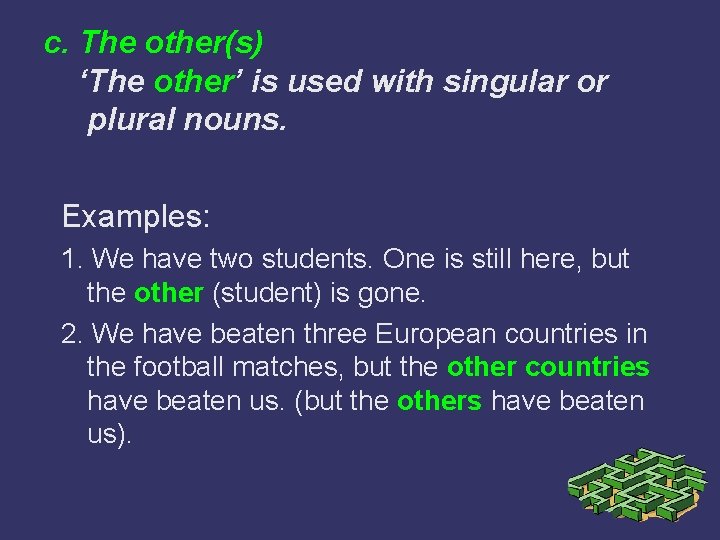 c. The other(s)

‘The other’ is used with singular or plural nouns.

Examples:

1. We have two students. One is still here, but the other (student) is gone.

2. We have beaten three European countries in the football matches, but the other countries have beaten us. (but the others have beaten us).